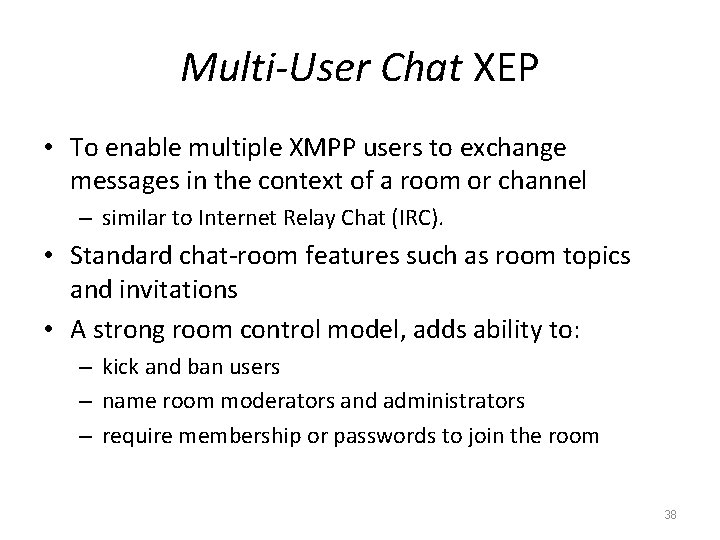 Multi-User Chat XEP

• To enable multiple XMPP users to exchange messages in the context of a room or channel
– similar to Internet Relay Chat (IRC).

• Standard chat-room features such as room topics and invitations

• A strong room control model, adds ability to:
– kick and ban users
– name room moderators and administrators
– require membership or passwords to join the room

38